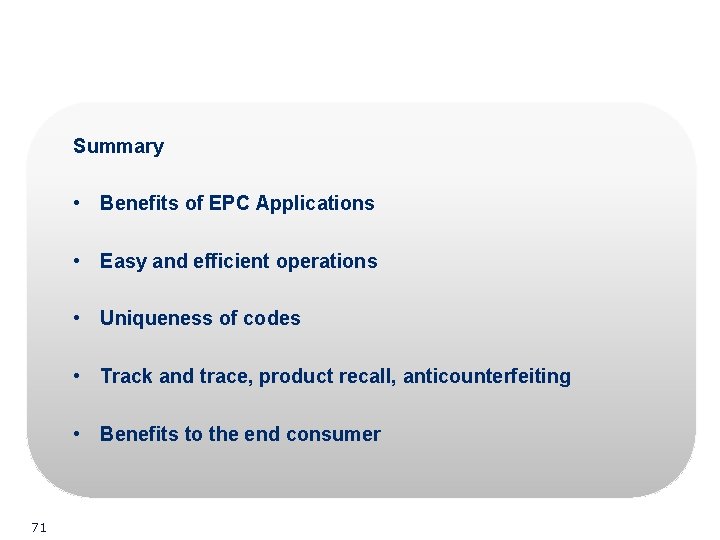 Summary

• Benefits of EPC Applications

• Easy and efficient operations

• Uniqueness of codes

• Track and trace, product recall, anticounterfeiting

• Benefits to the end consumer

71